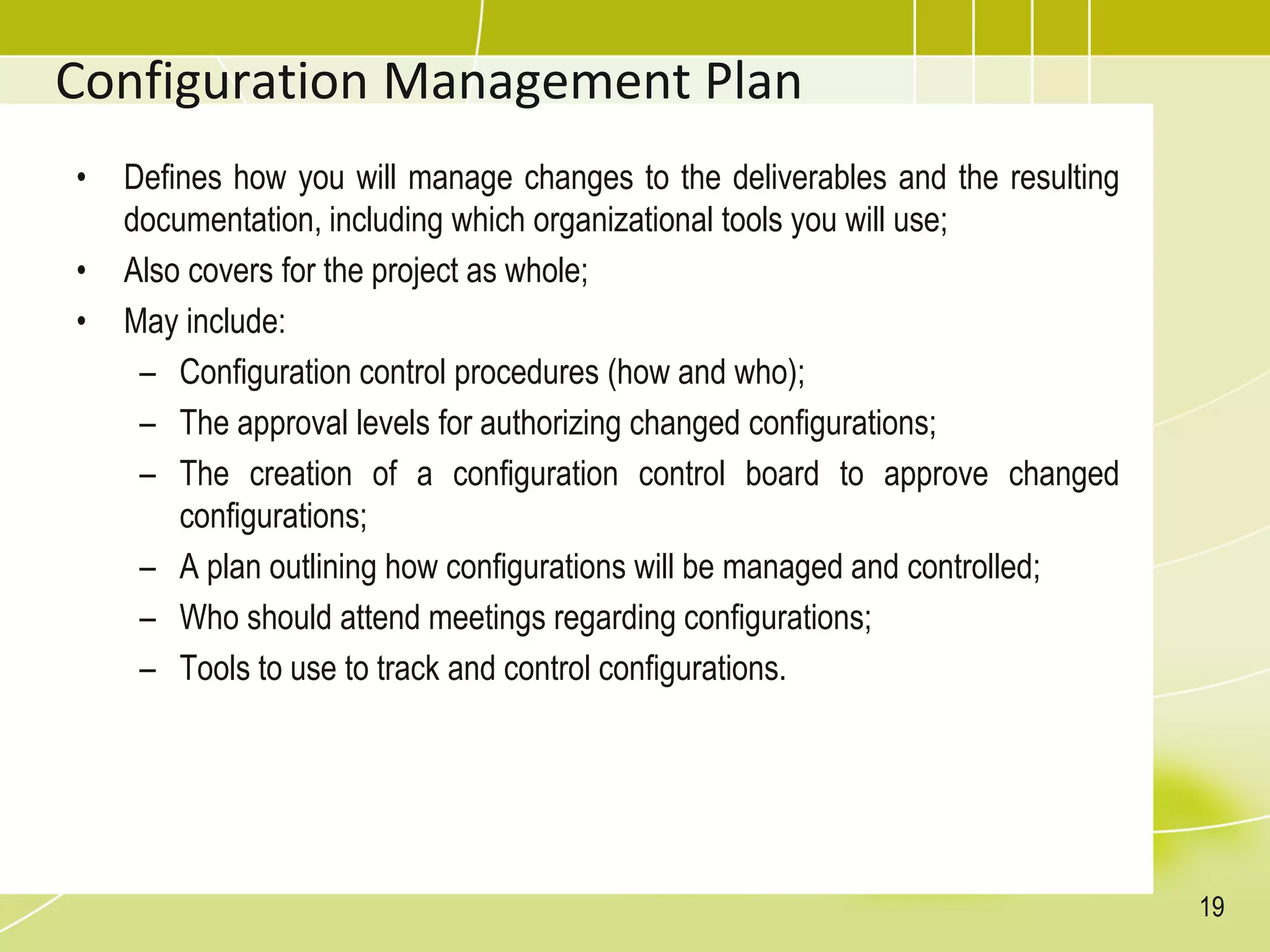 Configuration Management Plan

• Defines how you will manage changes to the deliverables and the resulting documentation, including which organizational tools you will use;
• Also covers for the project as whole;
• May include:
– Configuration control procedures (how and who);
– The approval levels for authorizing changed configurations;
– The creation of a configuration control board to approve changed configurations;
– A plan outlining how configurations will be managed and controlled;
– Who should attend meetings regarding configurations;
– Tools to use to track and control configurations.

19